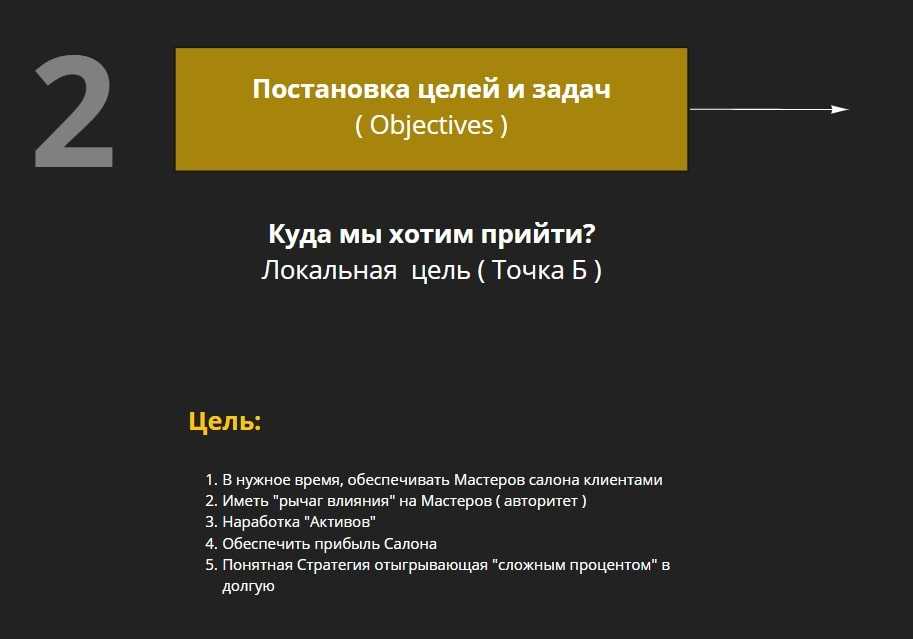 2

Постановка целей и задач
( Objectives )

Куда мы хотим прийти?
Локальная цель ( Точка Б )

Цель:

1. В нужное время, обеспечивать Мастеров салона клиентами
2. Иметь "рычаг влияния" на Мастеров ( авторитет )
3. Наработка "Активов"
4. Обеспечить прибыль Салона
5. Понятная Стратегия отыгрывающая "сложным процентом" в долгую